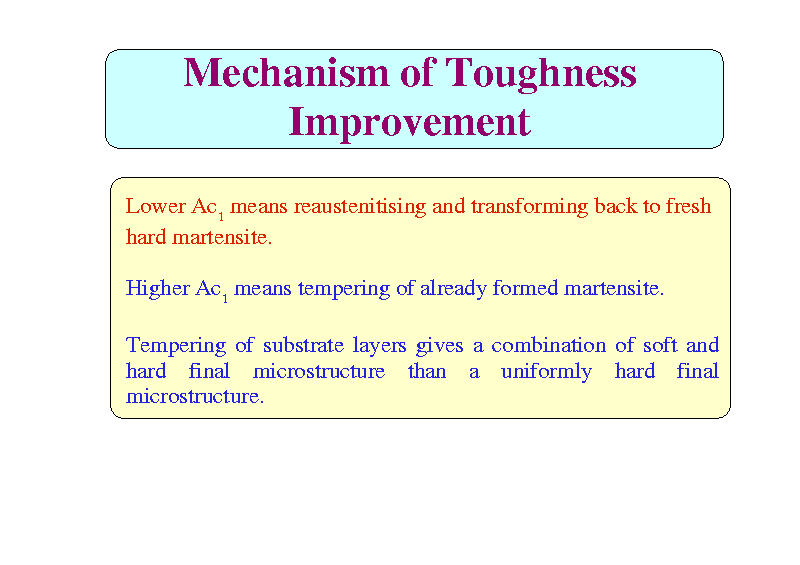 Mechanism of Toughness Improvement

Lower $Ac_1$ means reaustenitising and transforming back to fresh hard martensite.

Higher $Ac_1$ means tempering of already formed martensite.

Tempering of substrate layers gives a combination of soft and hard final microstructure than a uniformly hard final microstructure.